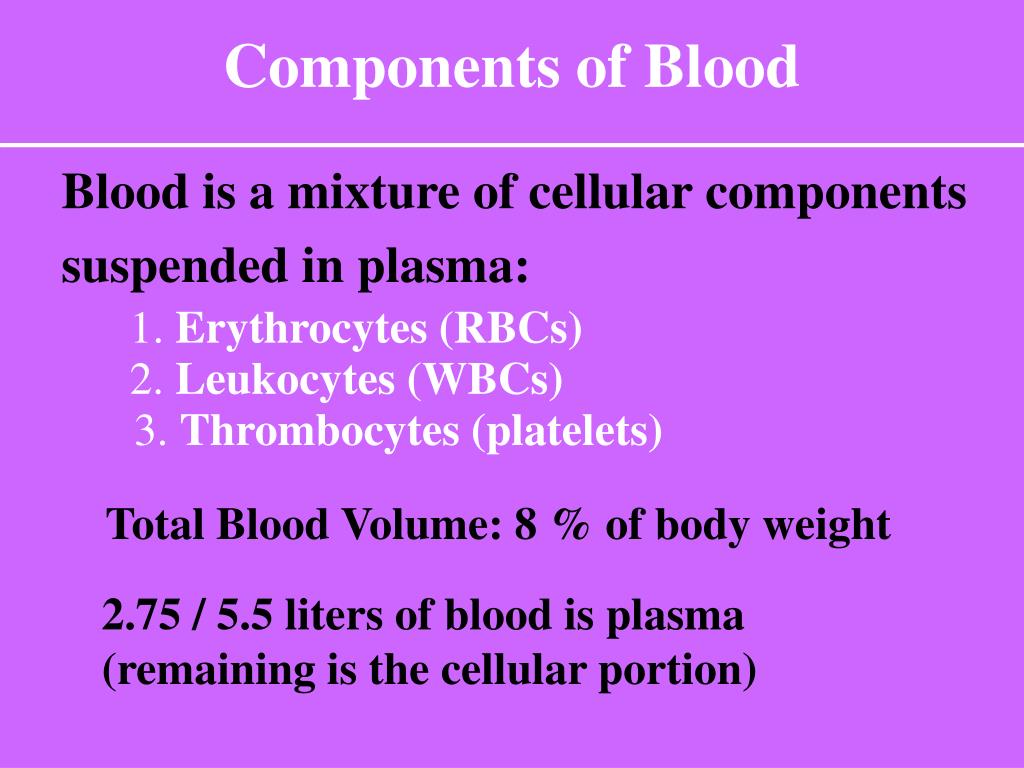 Components of Blood

Blood is a mixture of cellular components suspended in plasma:

1. Erythrocytes (RBCs)
2. Leukocytes (WBCs)
3. Thrombocytes (platelets)

Total Blood Volume: 8 % of body weight

2.75 / 5.5 liters of blood is plasma
(remaining is the cellular portion)